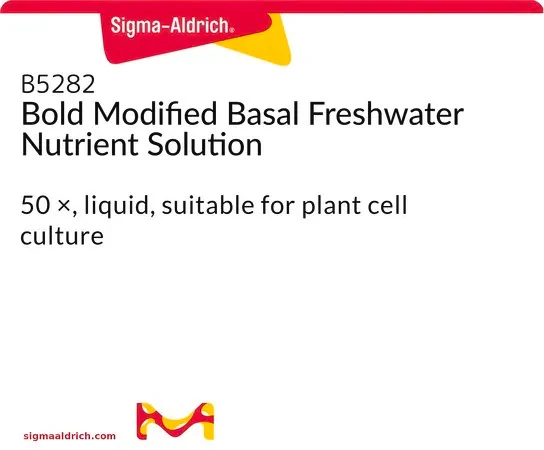 Sigma-Aldrich®

B5282
Bold Modified Basal Freshwater Nutrient Solution

50 ×, liquid, suitable for plant cell culture

sigmaaldrich.com